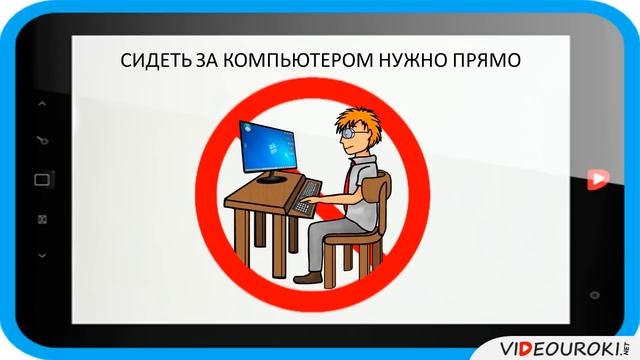 СИДЕТЬ ЗА КОМПЬЮТЕРОМ НУЖНО ПРЯМО

VIDEOUROKI.NET